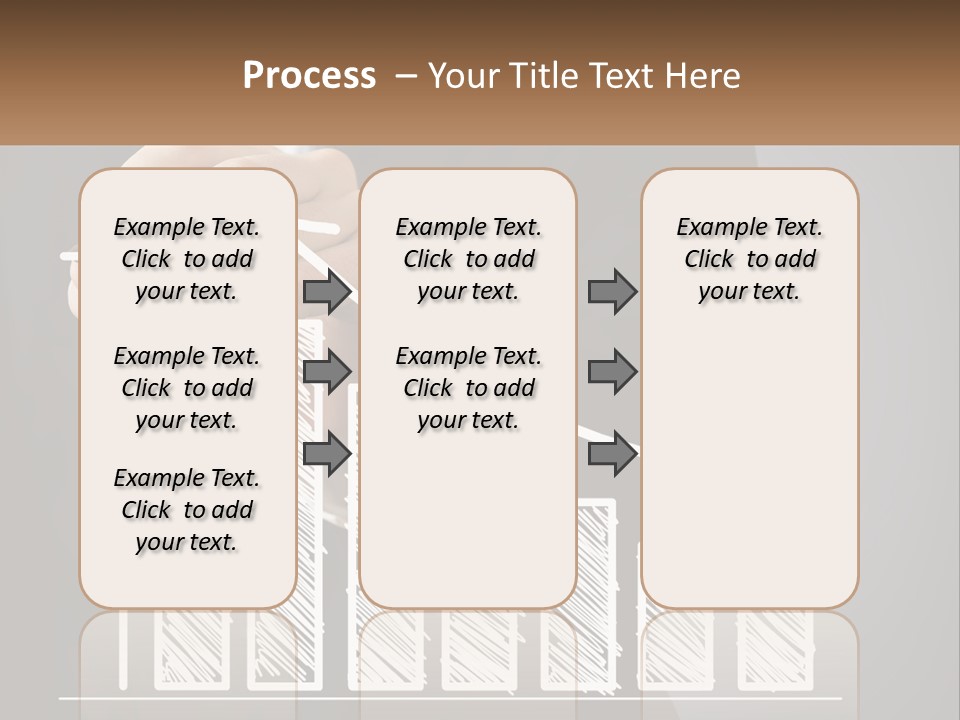 Process – Your Title Text Here

Example Text. Click to add your text.

Example Text. Click to add your text.

Example Text. Click to add your text.

Example Text. Click to add your text.

Example Text. Click to add your text.

Example Text. Click to add your text.